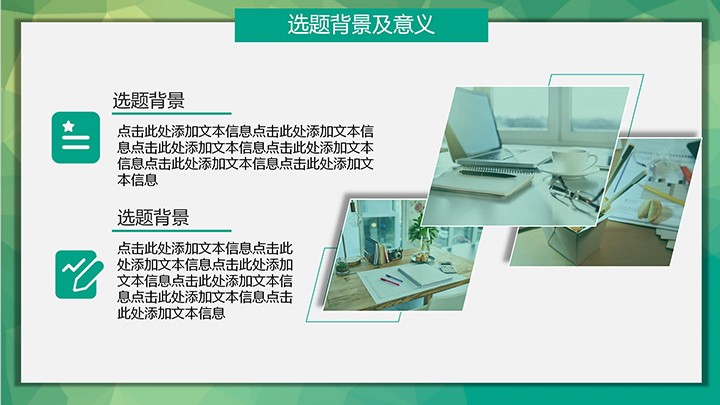 选题背景及意义

选题背景

点击此处添加文本信息点击此处添加文本信息点击此处添加文本信息点击此处添加文本信息点击此处添加文本信息点击此处添加文本信息

选题背景

点击此处添加文本信息点击此处添加文本信息点击此处添加文本信息点击此处添加文本信息点击此处添加文本信息点击此处添加文本信息